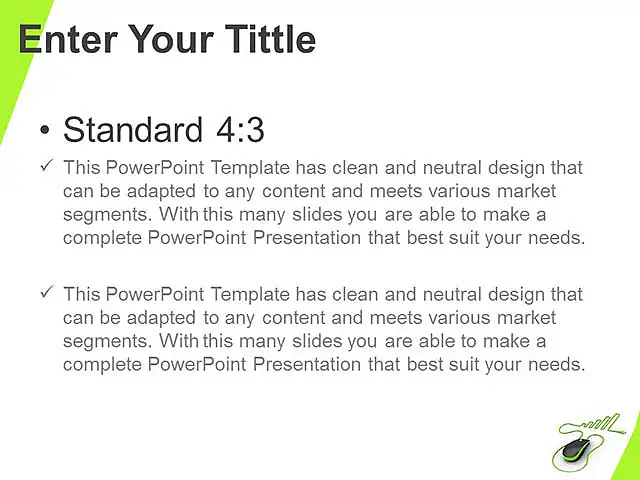 Enter Your Tittle

• Standard 4:3

✓ This PowerPoint Template has clean and neutral design that can be adapted to any content and meets various market segments. With this many slides you are able to make a complete PowerPoint Presentation that best suit your needs.

✓ This PowerPoint Template has clean and neutral design that can be adapted to any content and meets various market segments. With this many slides you are able to make a complete PowerPoint Presentation that best suit your needs.